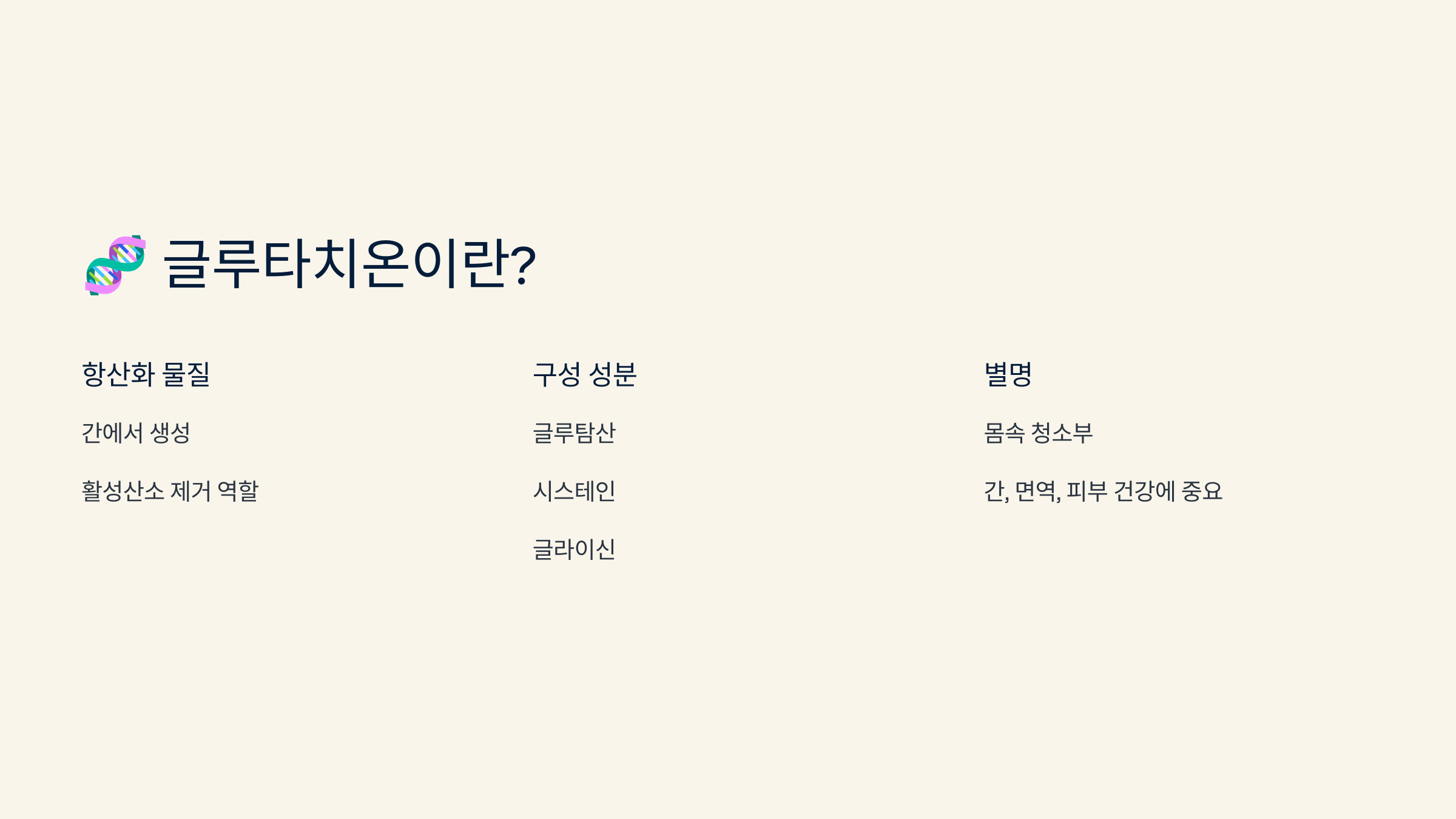 🧬 글루타치온이란?

항산화 물질

간에서 생성

활성산소 제거 역할

구성 성분

글루탐산

시스테인

글라이신

별명

몸속 청소부

간, 면역, 피부 건강에 중요